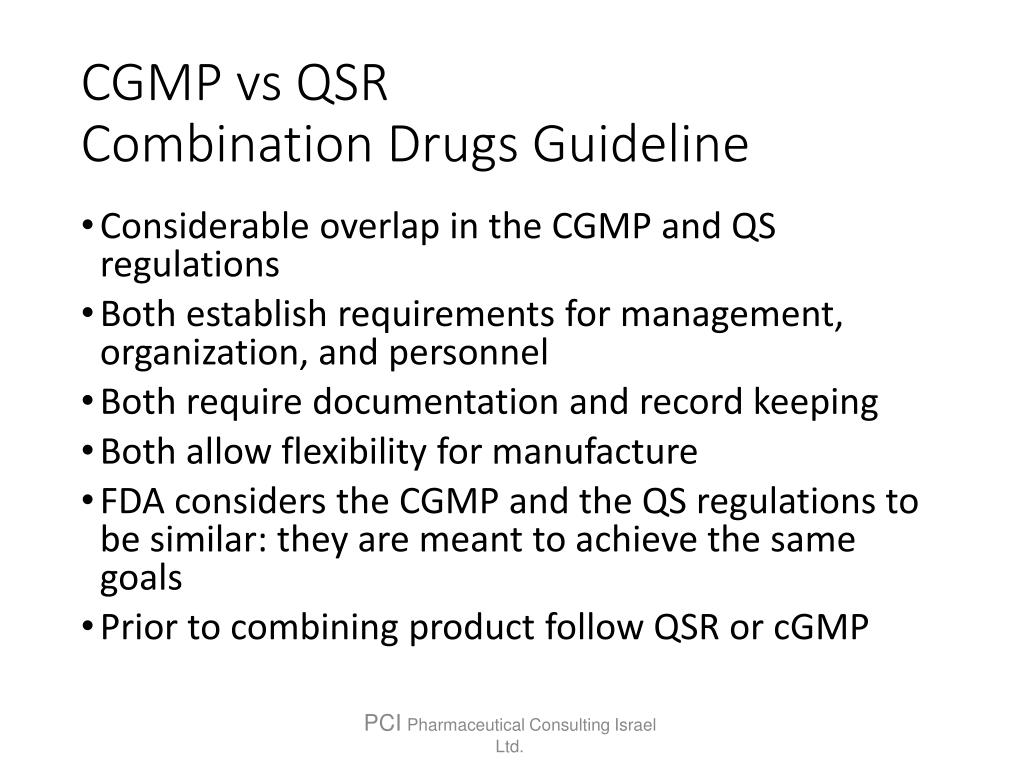 CGMP vs QSR
Combination Drugs Guideline

• Considerable overlap in the CGMP and QS regulations
• Both establish requirements for management, organization, and personnel
• Both require documentation and record keeping
• Both allow flexibility for manufacture
• FDA considers the CGMP and the QS regulations to be similar: they are meant to achieve the same goals
• Prior to combining product follow QSR or cGMP

PCI Pharmaceutical Consulting Israel Ltd.